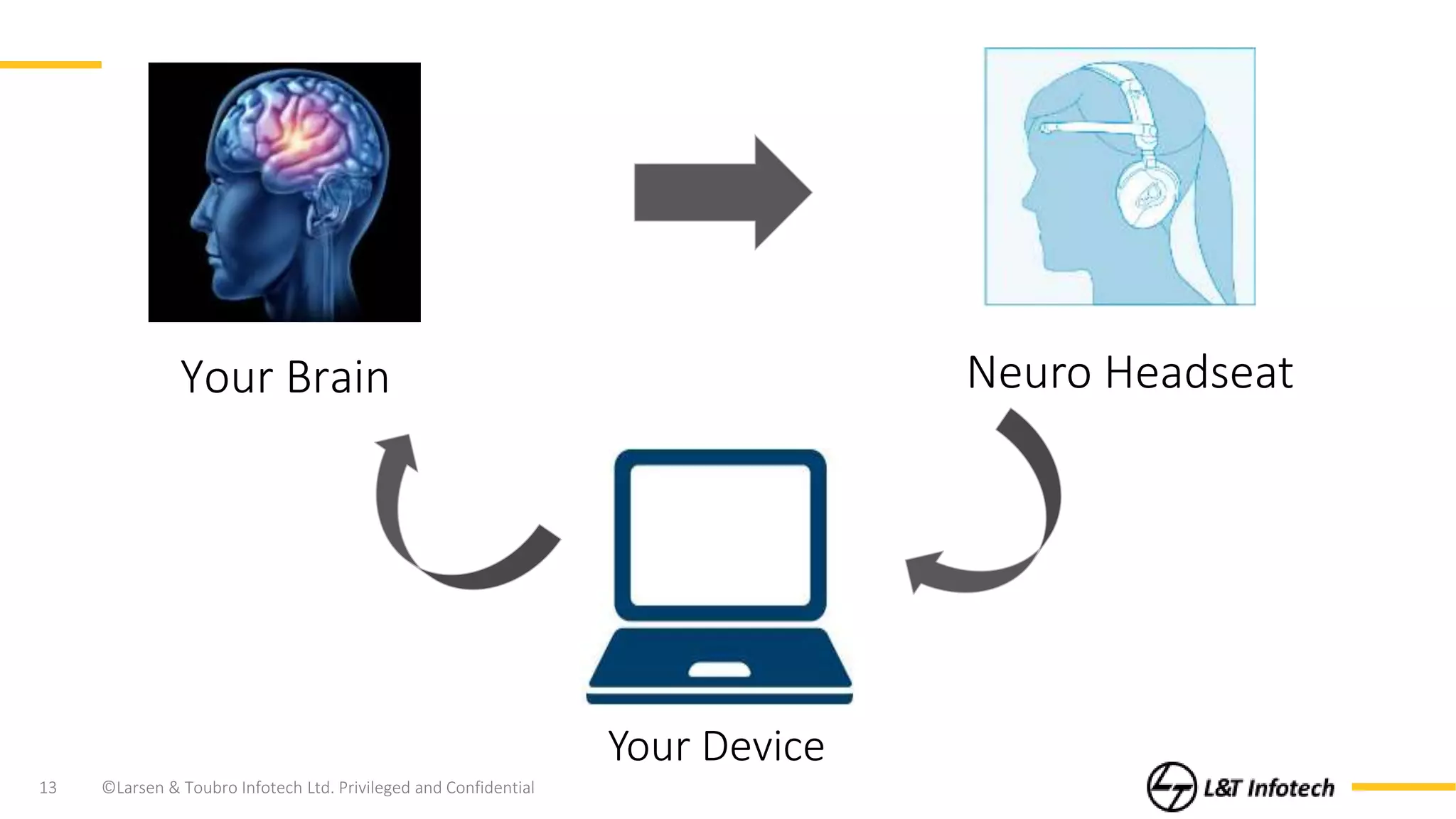 Your Brain

Neuro Headseat

Your Device

13 ©Larsen & Toubro Infotech Ltd. Privileged and Confidential

L&T Infotech